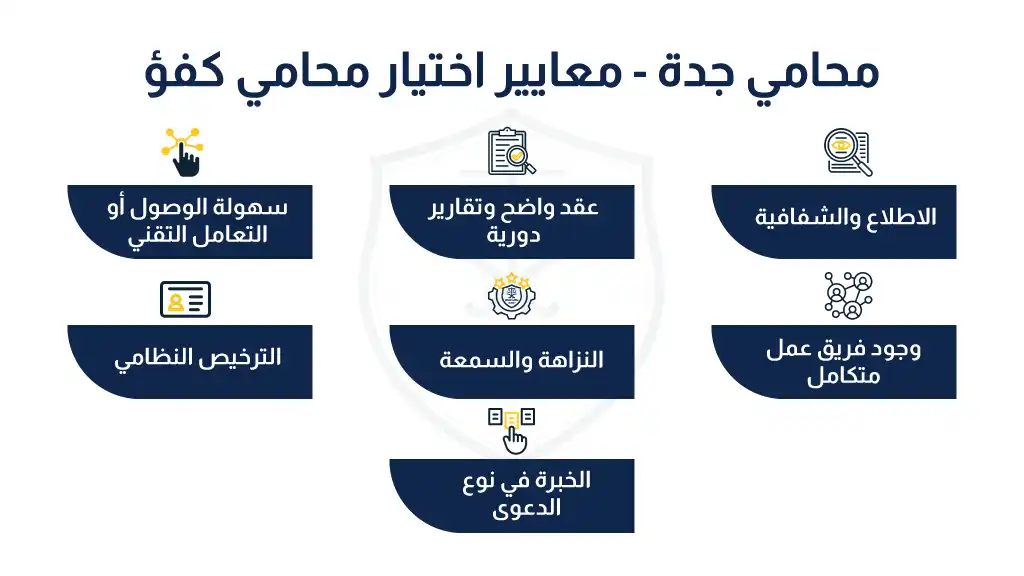 محامي جدة - معايير اختيار محامي كفؤ

الاطلاع والشفافية

عقد واضح وتقارير دورية

سهولة الوصول أو التعامل التقني

وجود فريق عمل متكامل

النزاهة والسمعة

الترخيص النظامي

الخبرة في نوع الدعوى